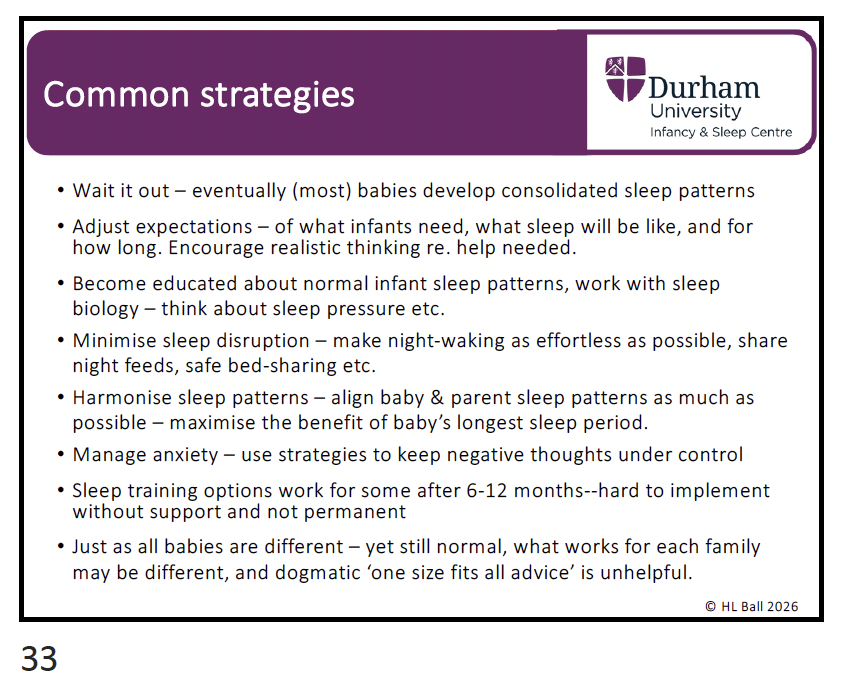 Common strategies

Durham University Infancy & Sleep Centre

• Wait it out – eventually (most) babies develop consolidated sleep patterns

• Adjust expectations – of what infants need, what sleep will be like, and for how long. Encourage realistic thinking re. help needed.

• Become educated about normal infant sleep patterns, work with sleep biology – think about sleep pressure etc.

• Minimise sleep disruption – make night-waking as effortless as possible, share night feeds, safe bed-sharing etc.

• Harmonise sleep patterns – align baby & parent sleep patterns as much as possible – maximise the benefit of baby's longest sleep period.

• Manage anxiety – use strategies to keep negative thoughts under control

• Sleep training options work for some after 6-12 months--hard to implement without support and not permanent

• Just as all babies are different – yet still normal, what works for each family may be different, and dogmatic 'one size fits all advice' is unhelpful.

© HL Ball 2026

33